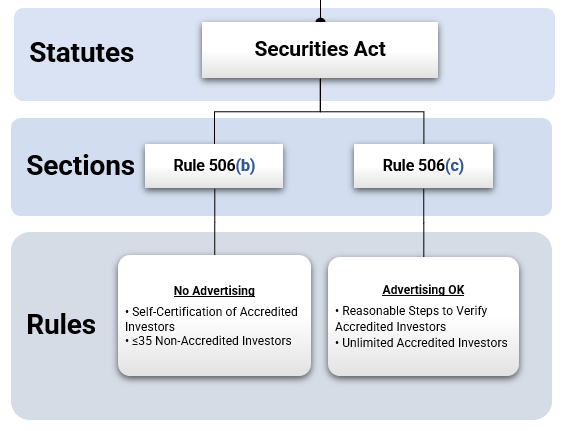 Statutes

Securities Act

Sections

Rule 506(b)

Rule 506(c)

Rules

No Advertising

• Self-Certification of Accredited Investors
• ≤35 Non-Accredited Investors

Advertising OK

• Reasonable Steps to Verify Accredited Investors
• Unlimited Accredited Investors